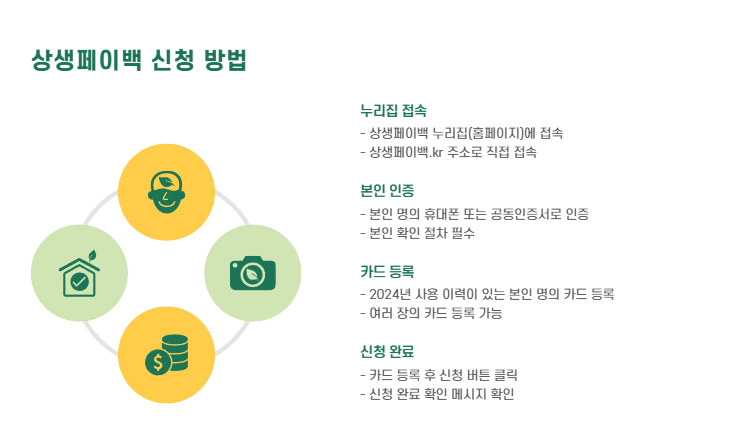 상생페이백 신청 방법

누리집 접속
- 상생페이백 누리집(홈페이지)에 접속
- 상생페이백.kr 주소로 직접 접속

본인 인증
- 본인 명의 휴대폰 또는 공동인증서로 인증
- 본인 확인 절차 필수

카드 등록
- 2024년 사용 이력이 있는 본인 명의 카드 등록
- 여러 장의 카드 등록 가능

신청 완료
- 카드 등록 후 신청 버튼 클릭
- 신청 완료 확인 메시지 확인